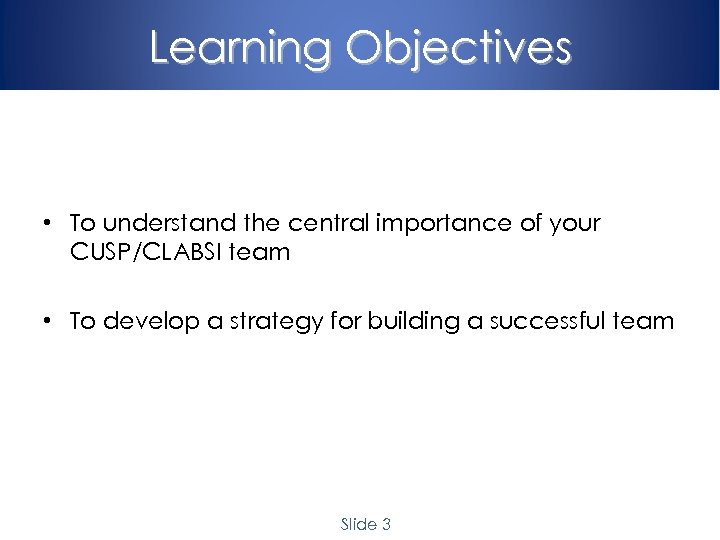 Learning Objectives

• To understand the central importance of your CUSP/CLABSI team

• To develop a strategy for building a successful team

Slide 3